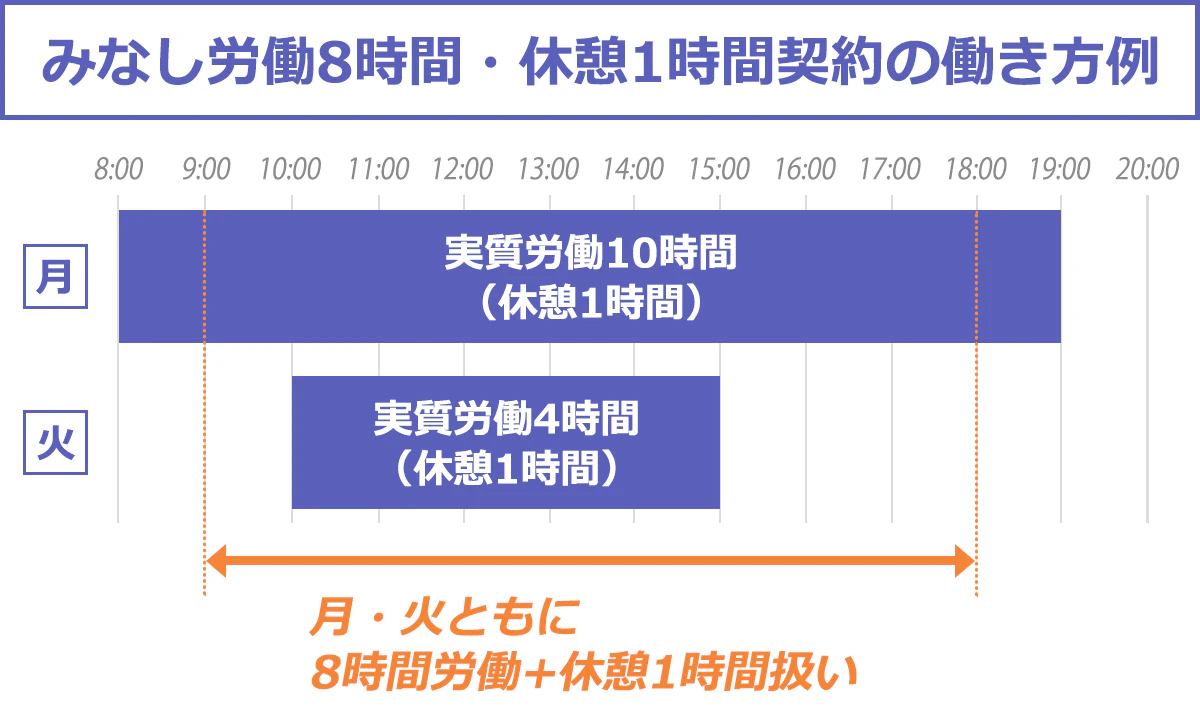 みなし労働8時間・休憩1時間契約の働き方例

8:00 9:00 10:00 11:00 12:00 13:00 14:00 15:00 16:00 17:00 18:00 19:00 20:00

月

実質労働10時間
（休憩1時間）

火

実質労働4時間
（休憩1時間）

月・火ともに
8時間労働＋休憩1時間扱い